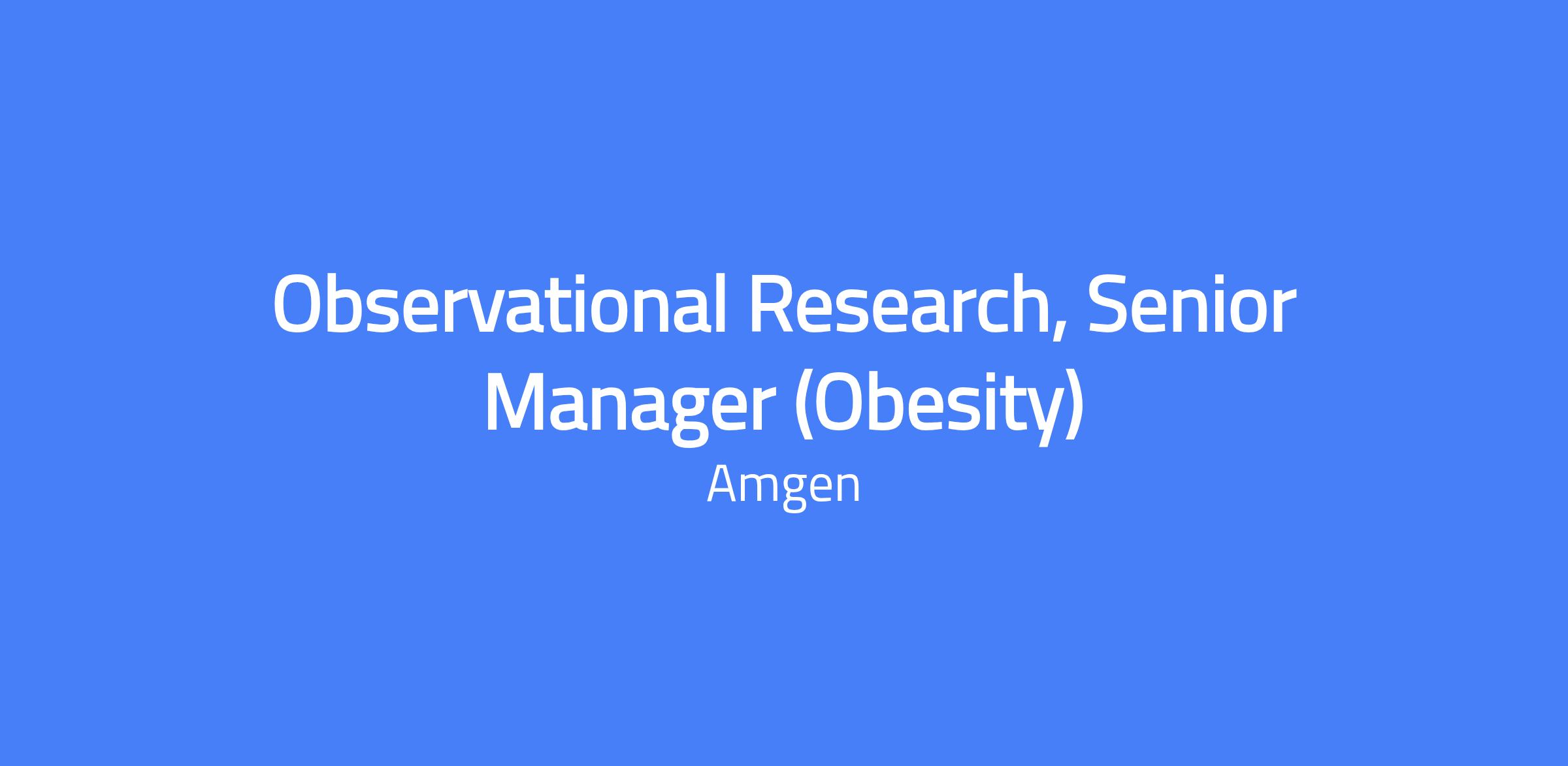 Observational Research, Senior Manager (Obesity)

Amgen